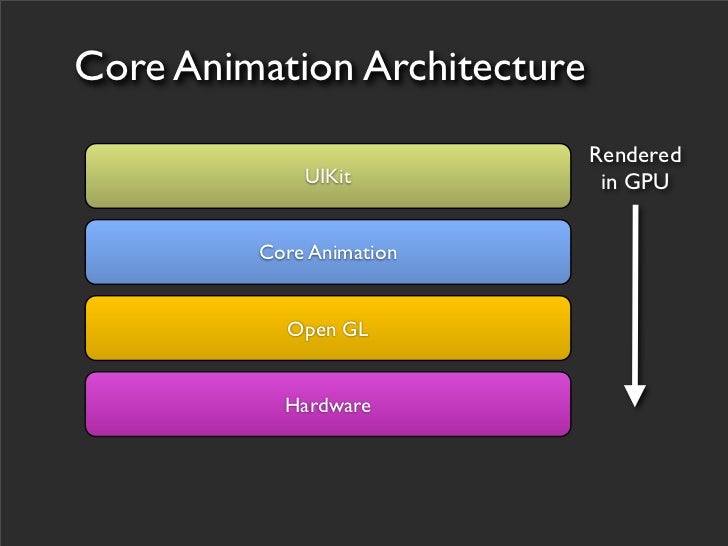 Core Animation Architecture

UIKit

Core Animation

Open GL

Hardware

Rendered in GPU